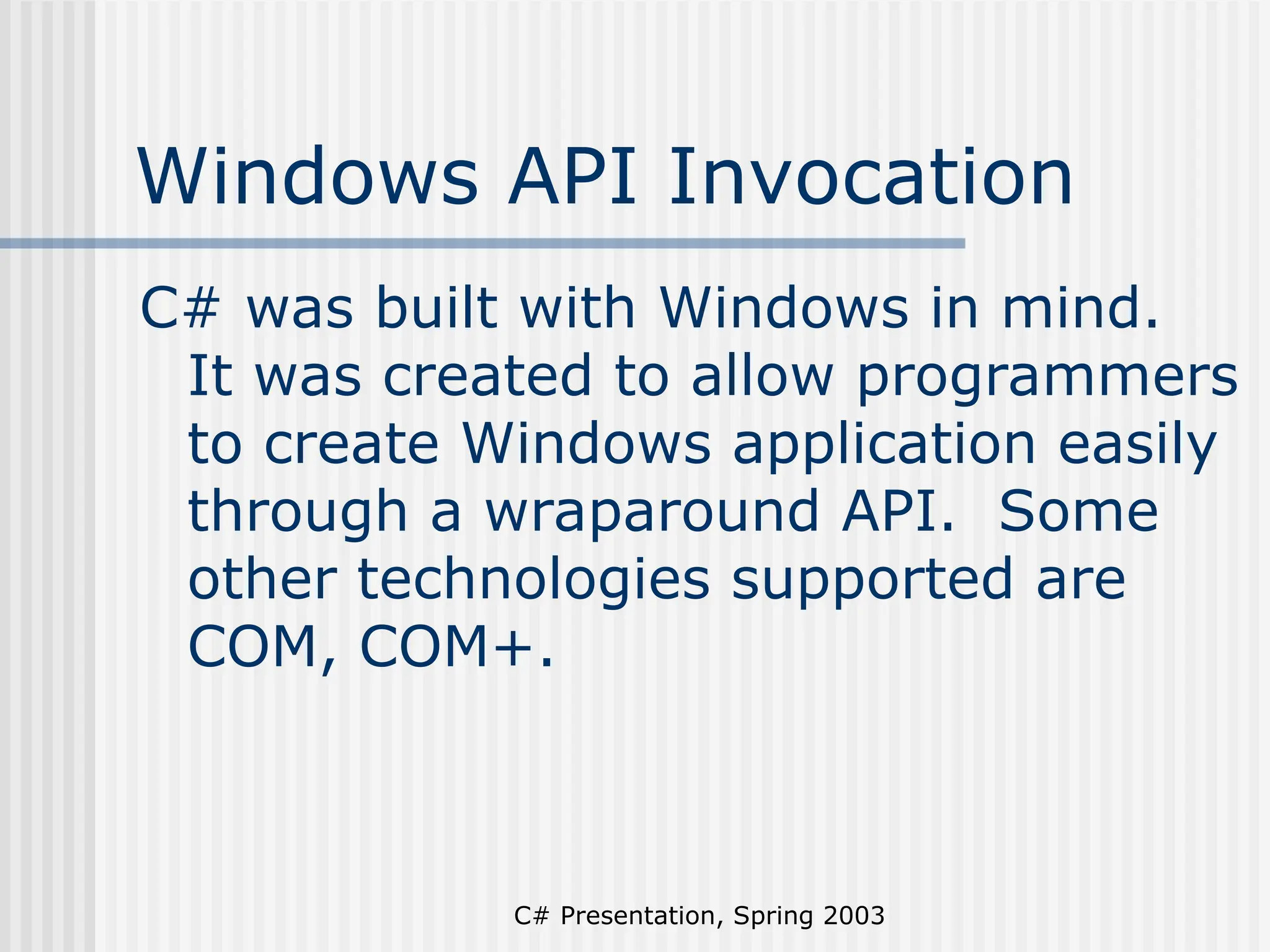 Windows API Invocation

C# was built with Windows in mind. It was created to allow programmers to create Windows application easily through a wraparound API. Some other technologies supported are COM, COM+.

C# Presentation, Spring 2003